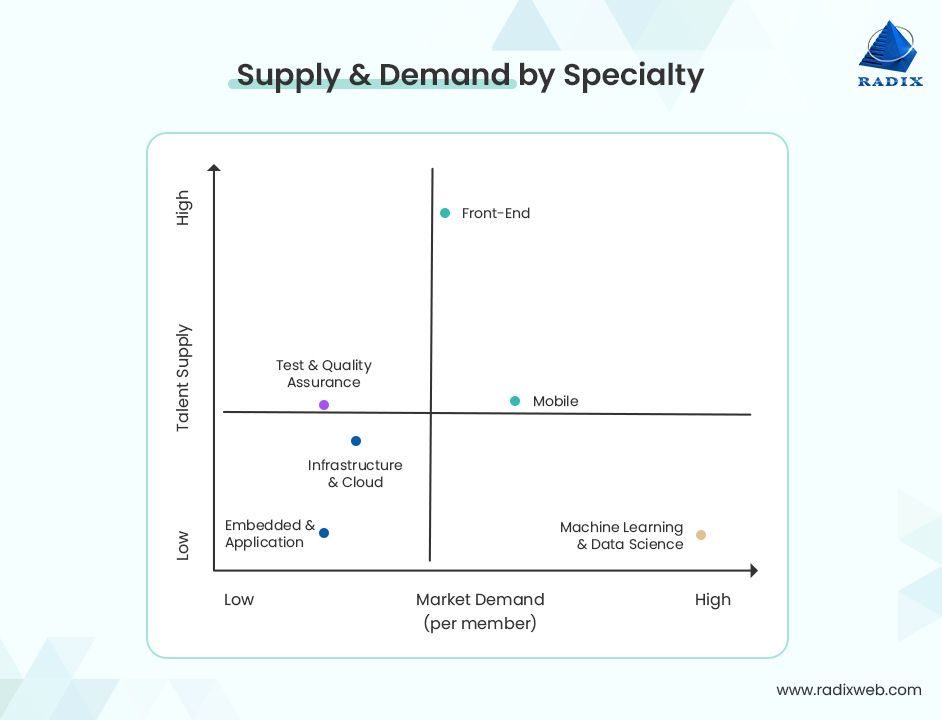 Supply & Demand by Specialty

RADIX

High

Talent Supply

Low

Front-End

Test & Quality Assurance

Mobile

Infrastructure & Cloud

Embedded & Application

Machine Learning & Data Science

Low

Market Demand (per member)

High

www.radixweb.com